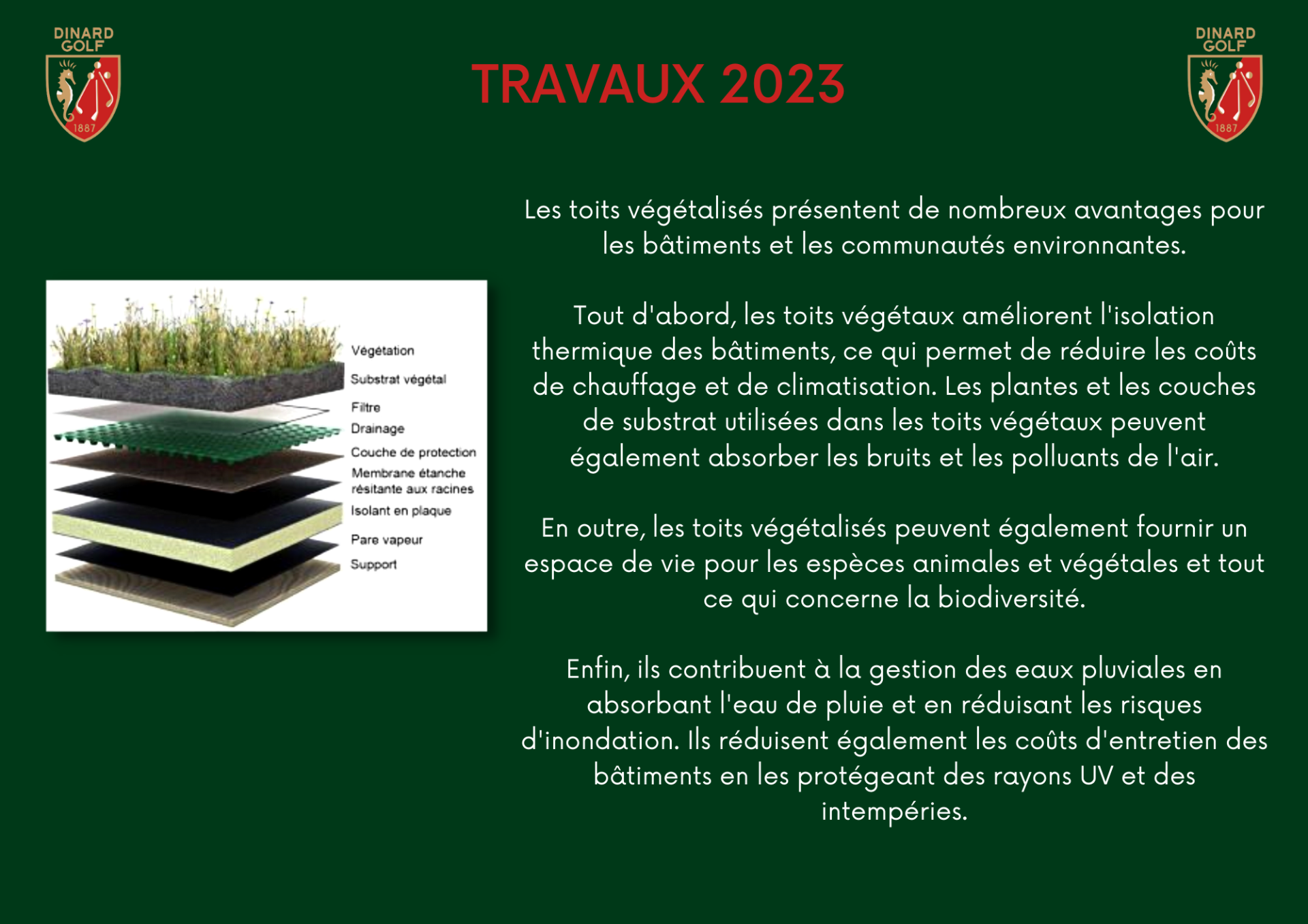 DINARD GOLF
1887

TRAVAUX 2023

DINARD GOLF
1887

Végétation
Substrat végétal
Filtre
Drainage
Couche de protection
Membrane étanche résitante aux racines
Isolant en plaque
Pare vapeur
Support

Les toits végétalisés présentent de nombreux avantages pour les bâtiments et les communautés environnantes.

Tout d'abord, les toits végétaux améliorent l'isolation thermique des bâtiments, ce qui permet de réduire les coûts de chauffage et de climatisation. Les plantes et les couches de substrat utilisées dans les toits végétaux peuvent également absorber les bruits et les polluants de l'air.

En outre, les toits végétalisés peuvent également fournir un espace de vie pour les espèces animales et végétales et tout ce qui concerne la biodiversité.

Enfin, ils contribuent à la gestion des eaux pluviales en absorbant l'eau de pluie et en réduisant les risques d'inondation. Ils réduisent également les coûts d'entretien des bâtiments en les protégeant des rayons UV et des intempéries.